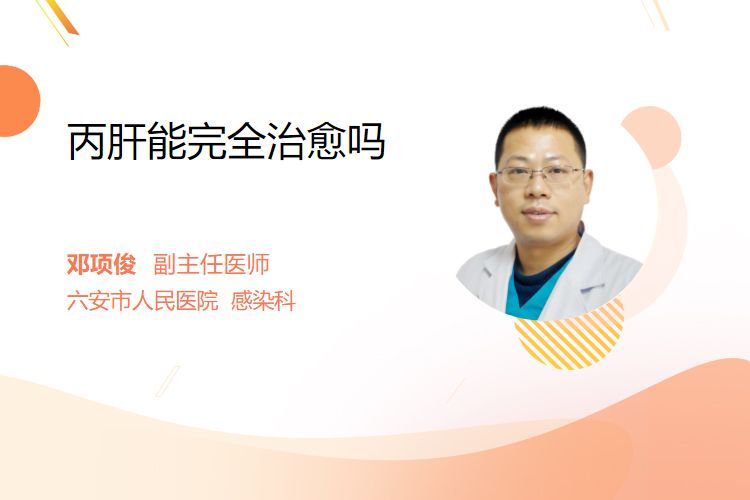 丙肝能完全治愈吗

邓项俊 副主任医师
六安市人民医院 感染科